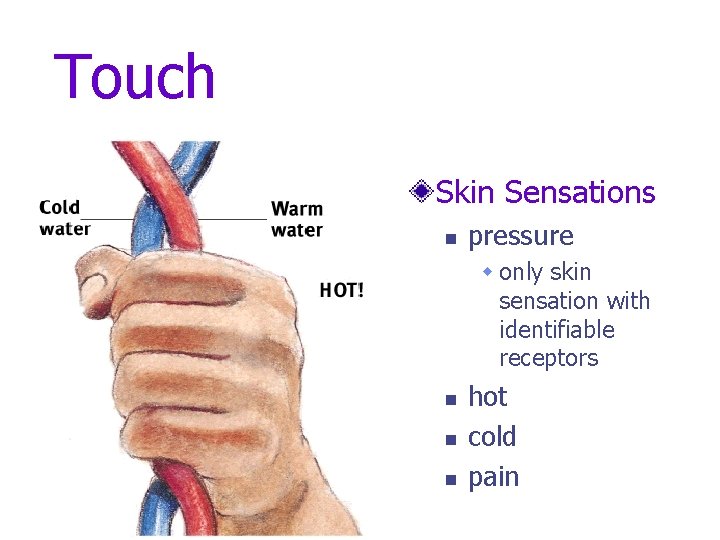 Touch

Cold water

Warm water

HOT!

Skin Sensations

- pressure
  - only skin sensation with identifiable receptors
- hot
- cold
- pain